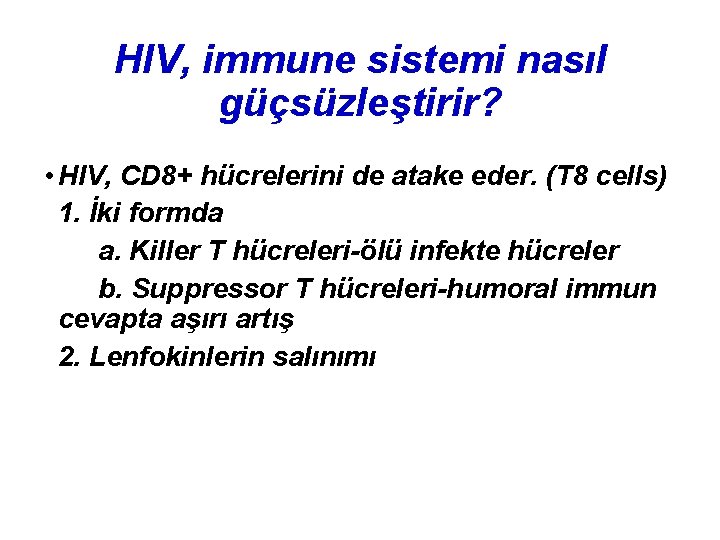 HIV, immune sistemi nasıl güçsüzleştirir?

• HIV, CD8+ hücrelerini de atake eder. (T8 cells)

1. İki formda

a. Killer T hücreleri-ölü infekte hücreler

b. Suppressor T hücreleri-humoral immun cevapta aşırı artış

2. Lenfokinlerin salınımı